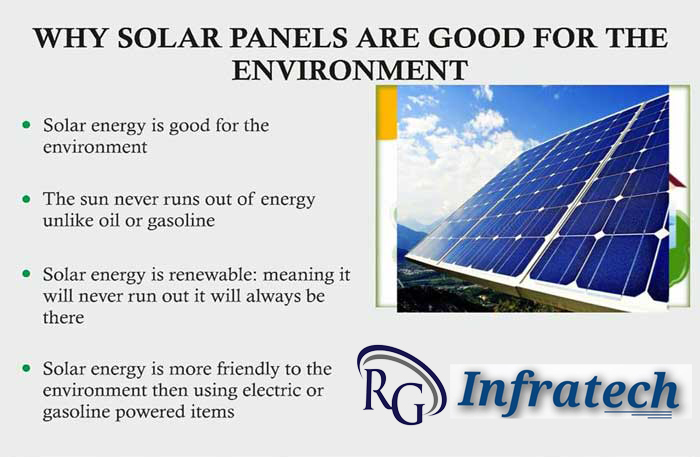 WHY SOLAR PANELS ARE GOOD FOR THE ENVIRONMENT

- Solar energy is good for the environment

- The sun never runs out of energy unlike oil or gasoline

- Solar energy is renewable: meaning it will never run out it will always be there

- Solar energy is more friendly to the environment then using electric or gasoline powered items

RG Infratech